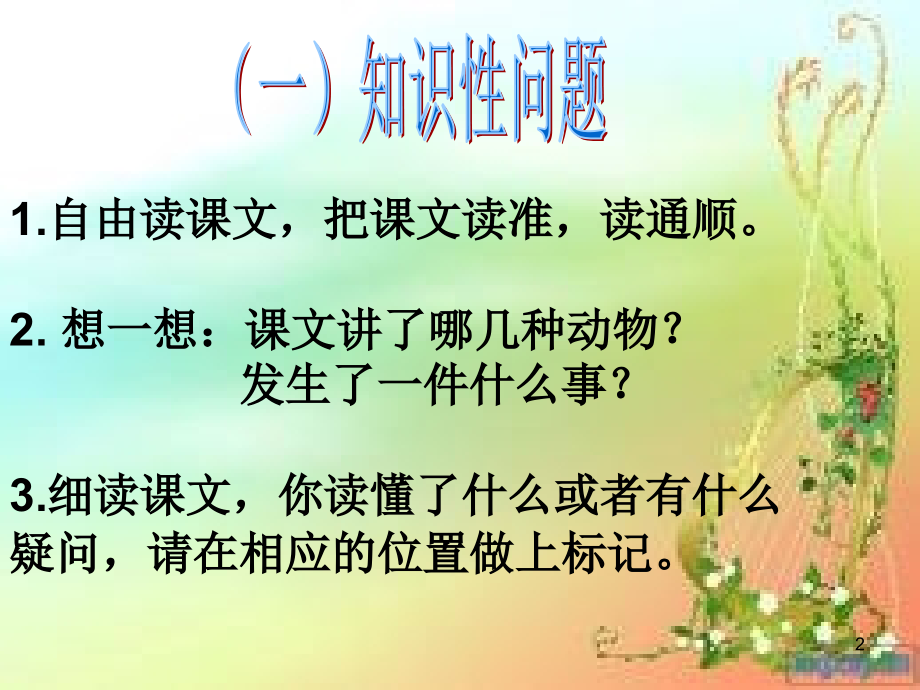 （一）知识性问题

1.自由读课文，把课文读准，读通顺。

2. 想一想：课文讲了哪几种动物？
发生了一件什么事？

3.细读课文，你读懂了什么或者有什么疑问，请在相应的位置做上标记。

2